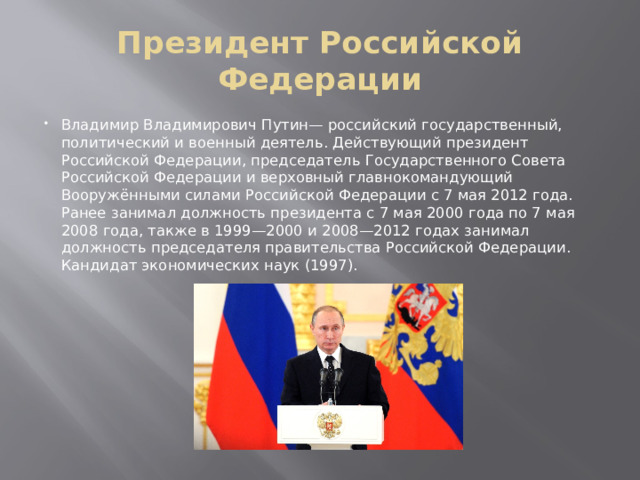 Президент Российской Федерации

Владимир Владимирович Путин— российский государственный, политический и военный деятель. Действующий президент Российской Федерации, председатель Государственного Совета Российской Федерации и верховный главнокомандующий Вооружёнными силами Российской Федерации с 7 мая 2012 года. Ранее занимал должность президента с 7 мая 2000 года по 7 мая 2008 года, также в 1999—2000 и 2008—2012 годах занимал должность председателя правительства Российской Федерации. Кандидат экономических наук (1997).